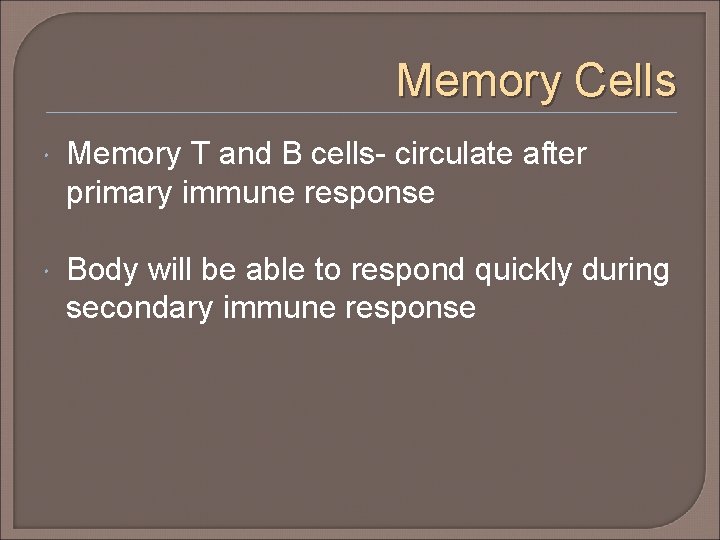 Memory Cells

Memory T and B cells- circulate after primary immune response

Body will be able to respond quickly during secondary immune response